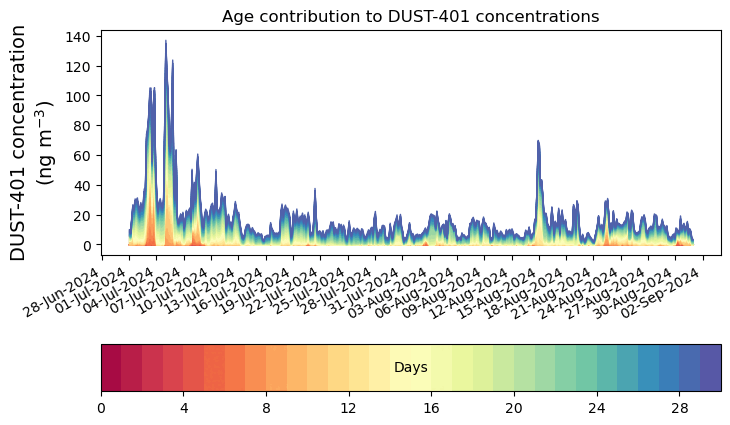 Age contribution to DUST-401 concentrations

DUST-401 concentration (ng m$^{-3}$)

140
120
100
80
60
40
20
0

28-Jun-2024
01-Jul-2024
04-Jul-2024
07-Jul-2024
10-Jul-2024
13-Jul-2024
16-Jul-2024
19-Jul-2024
22-Jul-2024
25-Jul-2024
28-Jul-2024
31-Jul-2024
03-Aug-2024
06-Aug-2024
09-Aug-2024
12-Aug-2024
15-Aug-2024
18-Aug-2024
21-Aug-2024
24-Aug-2024
27-Aug-2024
30-Aug-2024
02-Sep-2024

Days

0
4
8
12
16
20
24
28